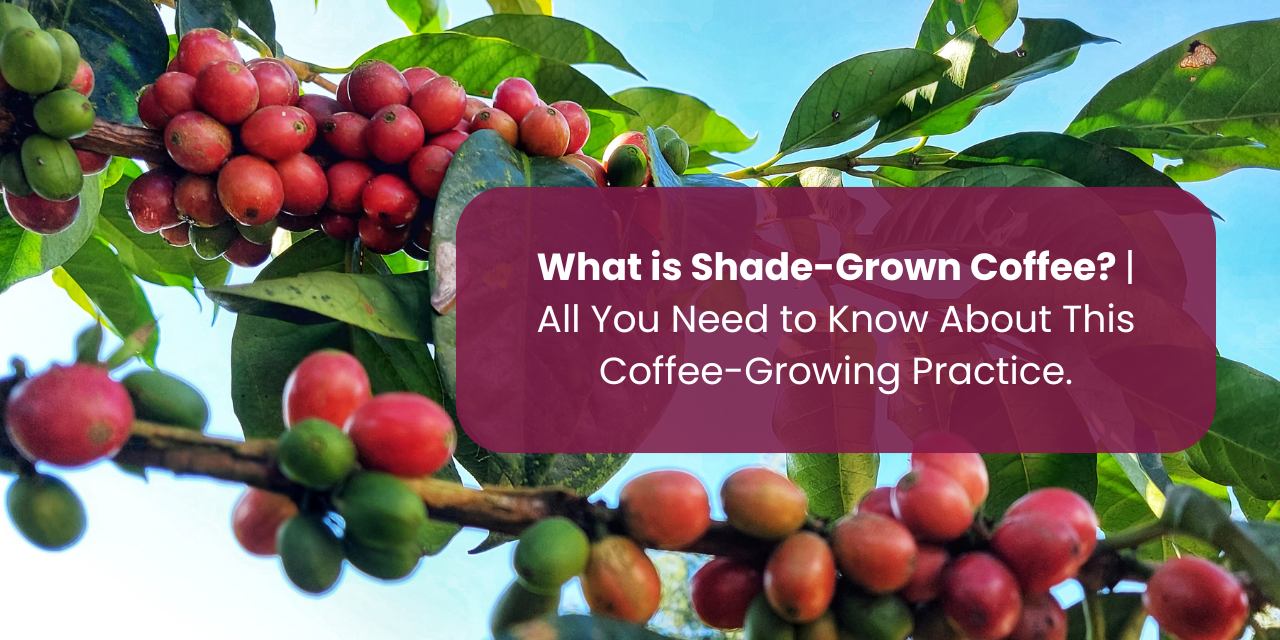 What is Shade-Grown Coffee? | All You Need to Know About This Coffee-Growing Practice.